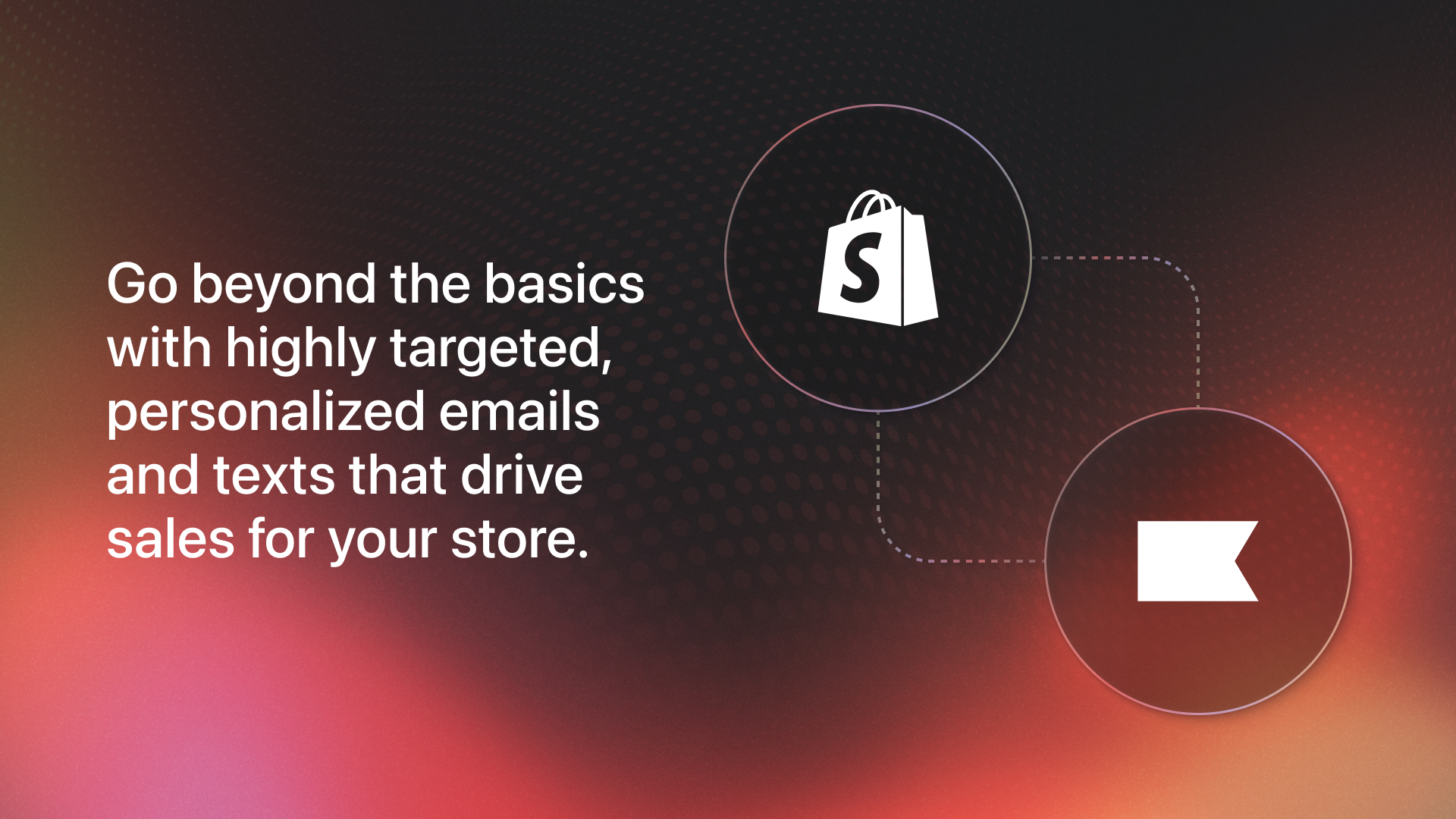 Go beyond the basics with highly targeted, personalized emails and texts that drive sales for your store.

S